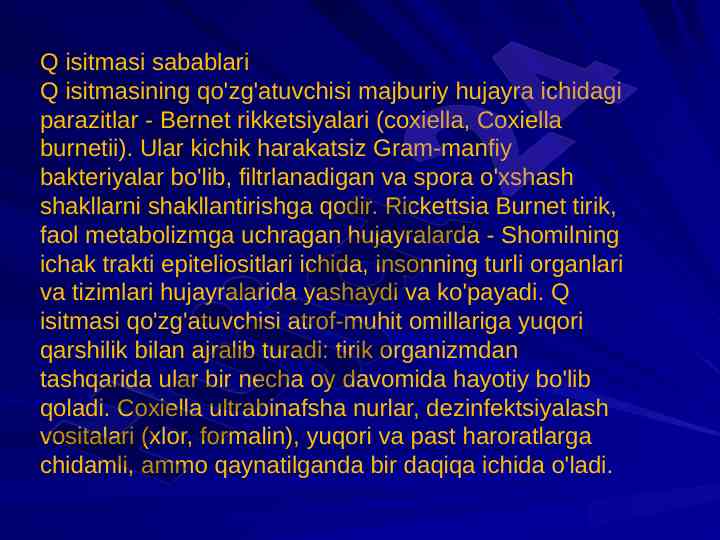 Q isitmasi sabablari
Q isitmasining qo'zg'atuvchisi majburiy hujayra ichidagi parazitlar - Bernet rikketsiyalari (coxiella, Coxiella burnetii). Ular kichik harakatsiz Gram-manfiy bakteriyalar bo'lib, filtrlanadigan va spora o'xshash shakllarni shakllantirishga qodir. Rickettsia Burnet tirik, faol metabolizmga uchragan hujayralarda - Shomilning ichak trakti epiteliositlari ichida, insonning turli organlari va tizimlari hujayralarida yashaydi va ko'payadi. Q isitmasi qo'zg'atuvchisi atrof-muhit omillariga yuqori qarshilik bilan ajralib turadi: tirik organizmdan tashqarida ular bir necha oy davomida hayotiy bo'lib qoladi. Coxiella ultrabinafsha nurlar, dezinfektsiyalash vositalari (xlor, formalin), yuqori va past haroratlarga chidamli, ammo qaynatilganda bir daqiqa ichida o'ladi.